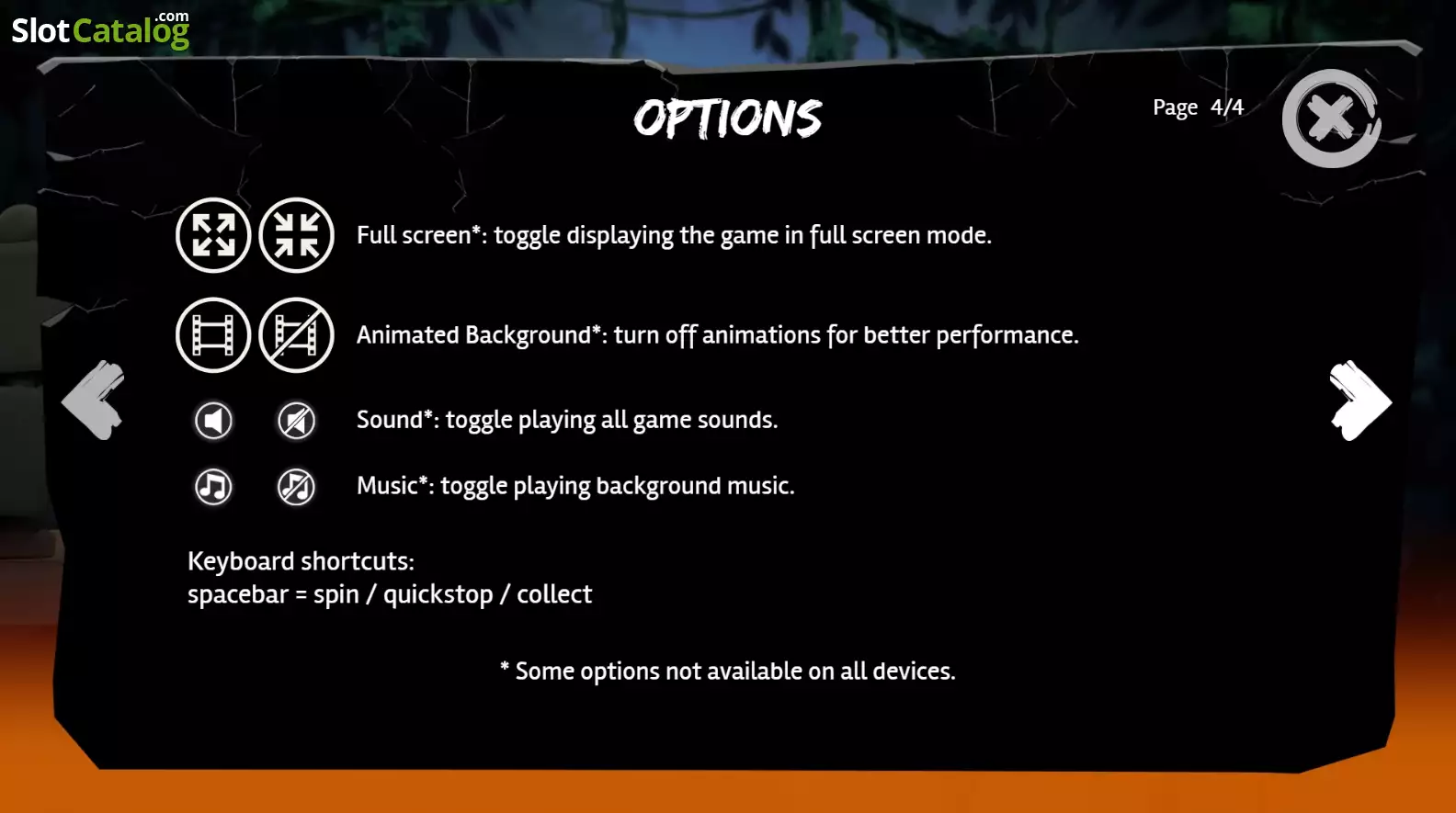 SlotCatalog.com

OPTIONS

Page 4/4

Full screen*: toggle displaying the game in full screen mode.

Animated Background*: turn off animations for better performance.

Sound*: toggle playing all game sounds.

Music*: toggle playing background music.

Keyboard shortcuts:
spacebar = spin / quickstop / collect

* Some options not available on all devices.